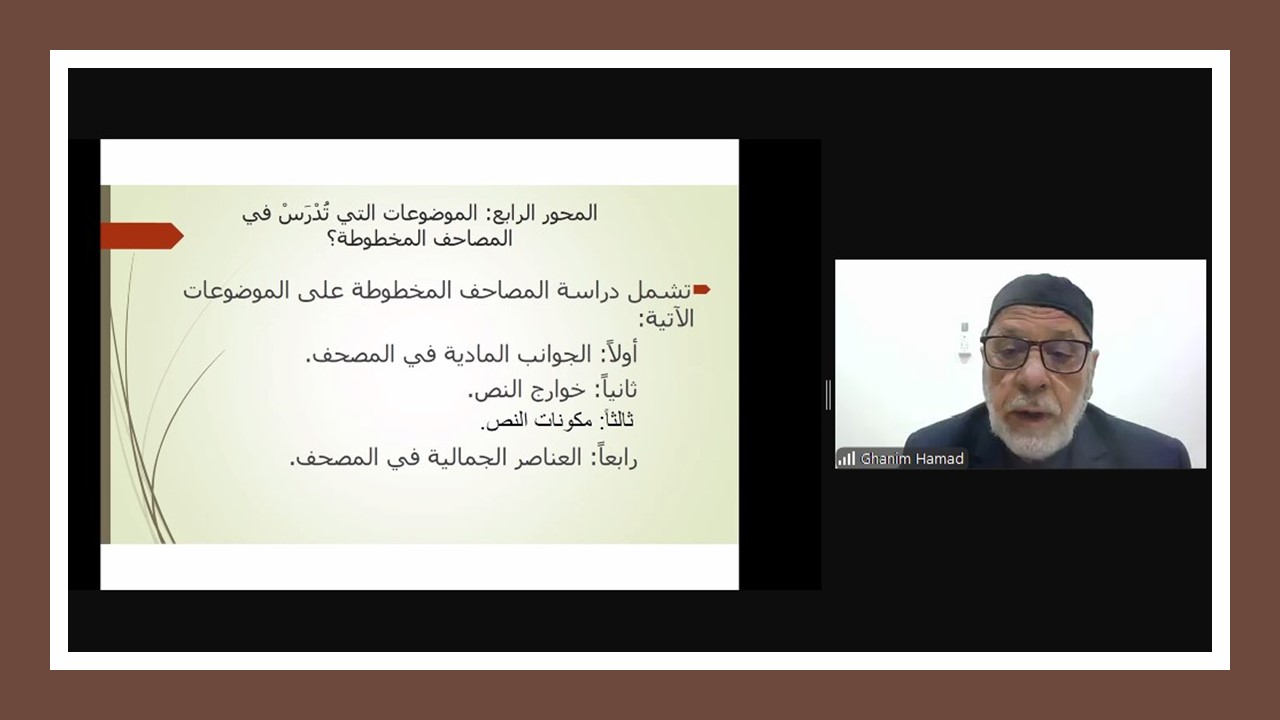 المحور الرابع: الموضوعات التي تُدْرَسْ في المصاحف المخطوطة؟

تشمل دراسة المصاحف المخطوطة على الموضوعات الآتية:

أولاً: الجوانب المادية في المصحف.

ثانياً: خوارج النص.

ثالثاً: مكونات النص.

رابعاً: العناصر الجمالية في المصحف.

Ghanim Hamad